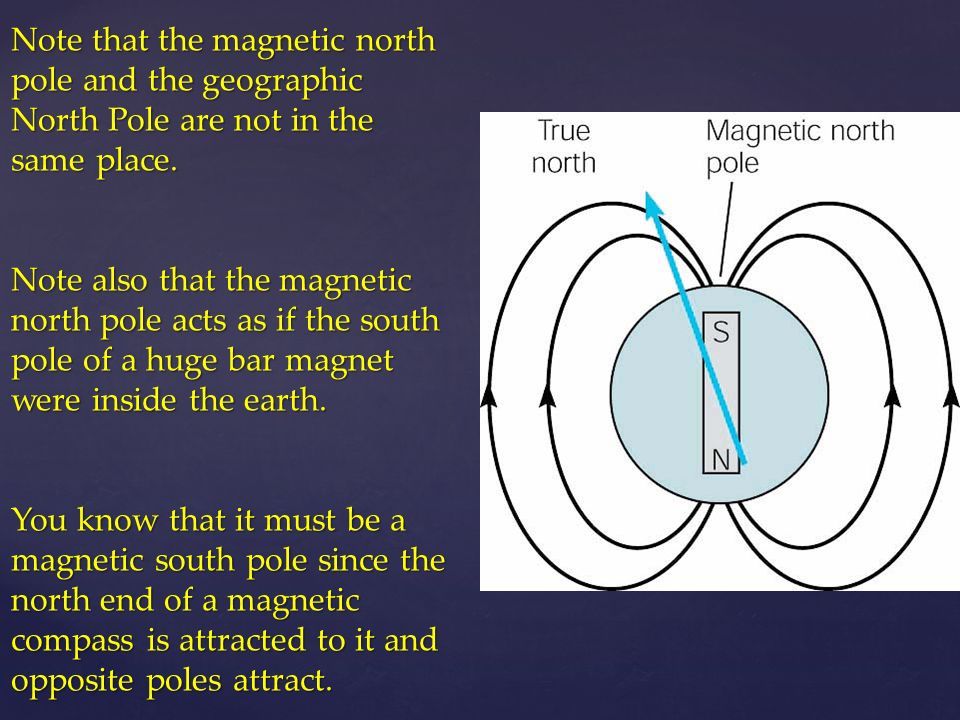 Note that the magnetic north pole and the geographic North Pole are not in the same place.

Note also that the magnetic north pole acts as if the south pole of a huge bar magnet were inside the earth.

You know that it must be a magnetic south pole since the north end of a magnetic compass is attracted to it and opposite poles attract.

True north

Magnetic north pole

S

N